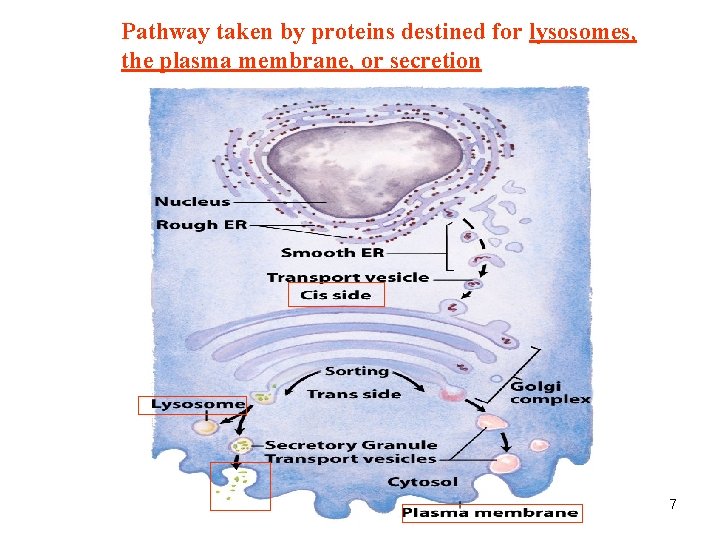 Pathway taken by proteins destined for lysosomes, the plasma membrane, or secretion

Nucleus
Rough ER
Smooth ER
Transport vesicle
Cis side
Sorting
Trans side
Golgi complex
Lysosome
Secretory Granule
Transport vesicles
Cytosol
Plasma membrane

7